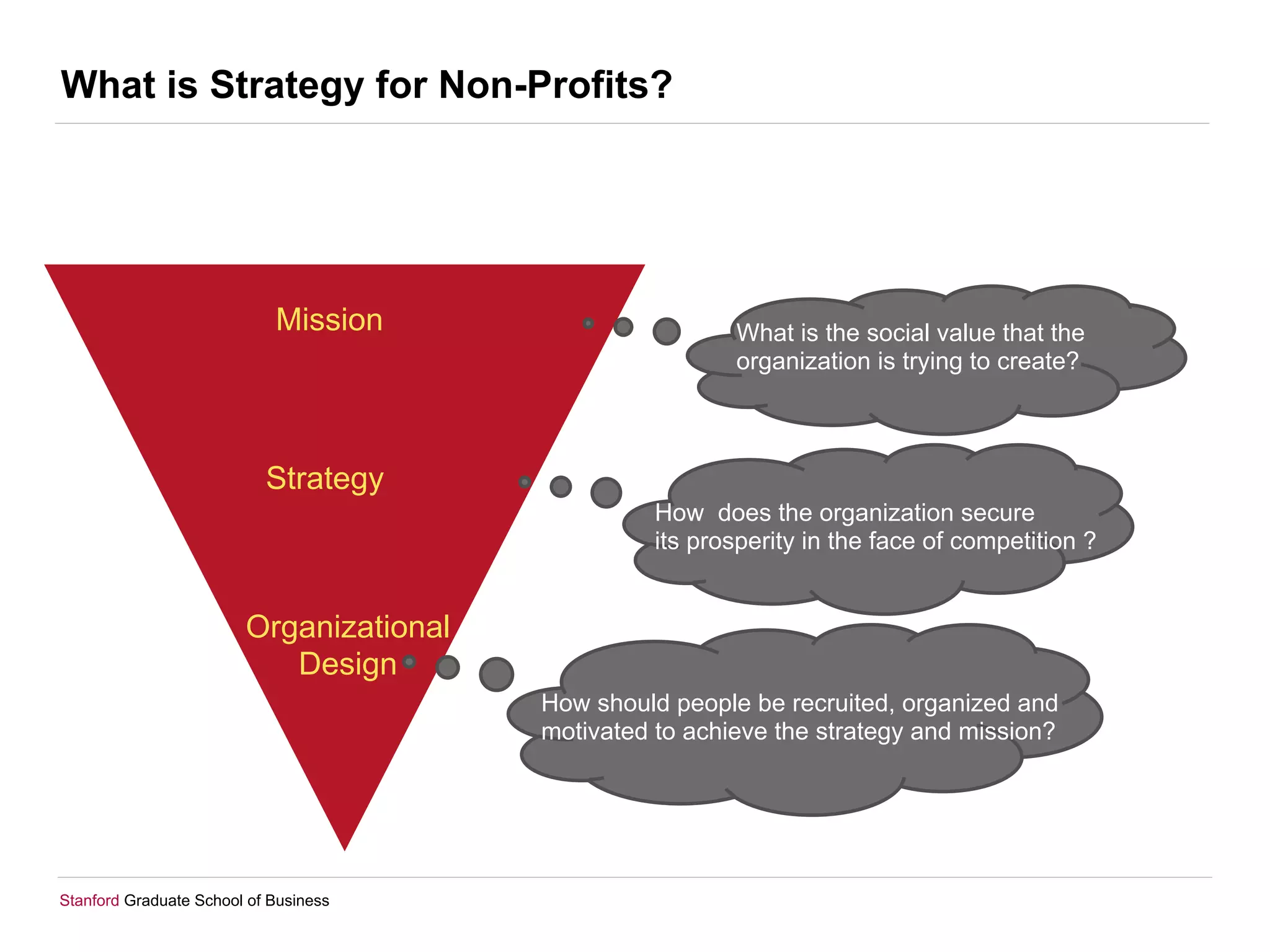 What is Strategy for Non-Profits?

Mission

What is the social value that the organization is trying to create?

Strategy

How does the organization secure its prosperity in the face of competition ?

Organizational Design

How should people be recruited, organized and motivated to achieve the strategy and mission?

Stanford Graduate School of Business